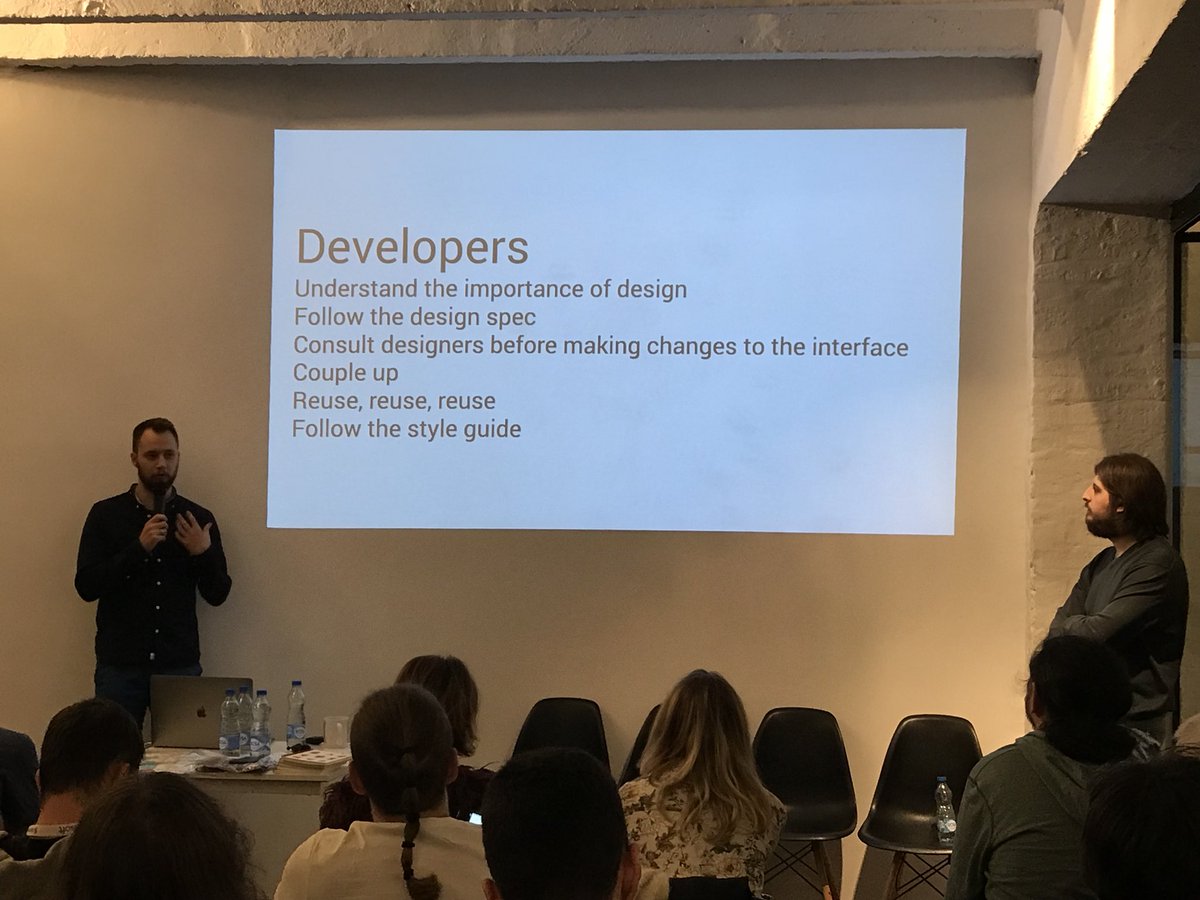 Developers
Understand the importance of design
Follow the design spec
Consult designers before making changes to the interface
Couple up
Reuse, reuse, reuse
Follow the style guide